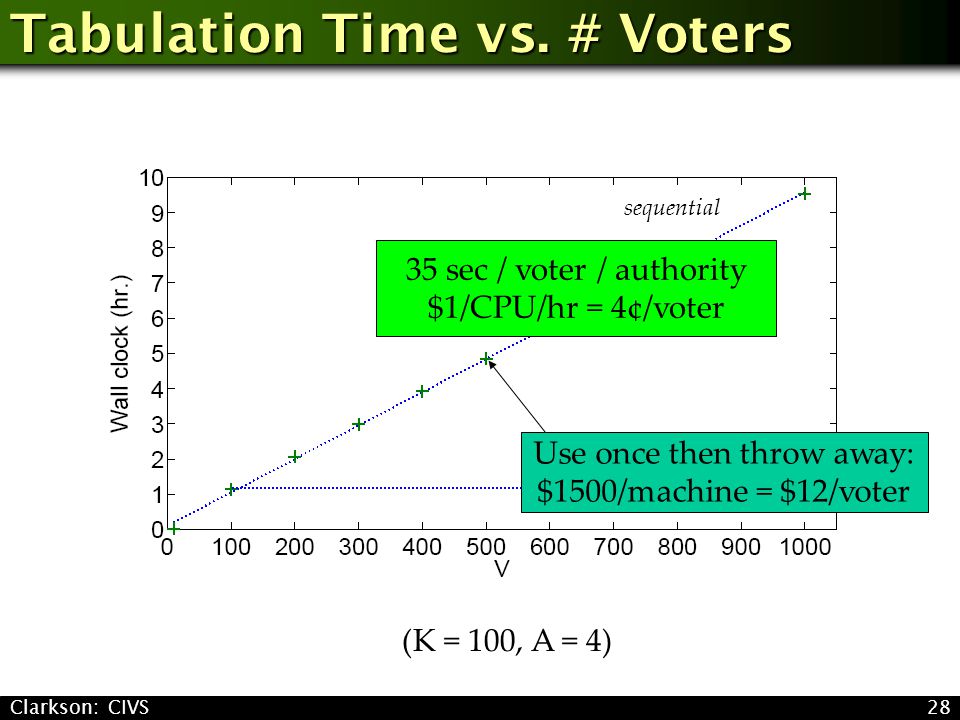 Tabulation Time vs. # Voters

10
9
8
7
6
5
4
3
2
1
0

Wall clock (hr.)

sequential

35 sec / voter / authority
\$1/CPU/hr = 4¢/voter

Use once then throw away:
\$1500/machine = \$12/voter

0 100 200 300 400 500 600 700 800 900 1000
V

(K = 100, A = 4)

Clarkson: CIVS

28